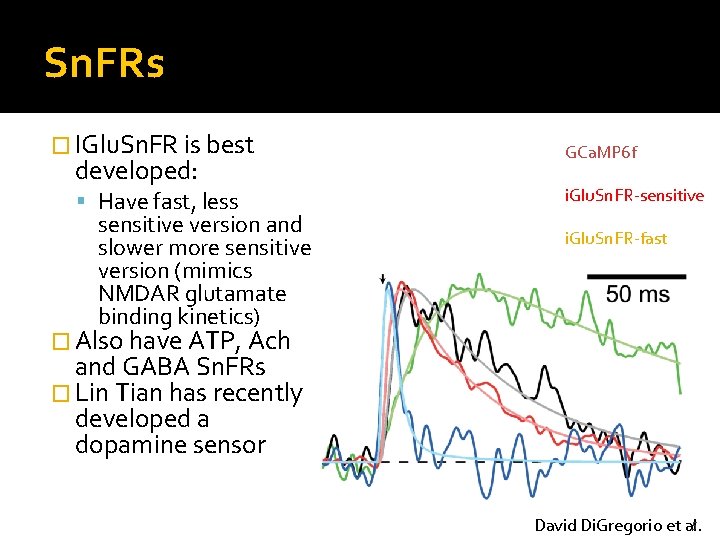 SnFRs

IGluSnFR is best developed:

Have fast, less sensitive version and slower more sensitive version (mimics NMDAR glutamate binding kinetics)

Also have ATP, Ach and GABA SnFRs

Lin Tian has recently developed a dopamine sensor

GCaMP6f

iGluSnFR-sensitive

iGluSnFR-fast

50 ms

David DiGregorio et al.